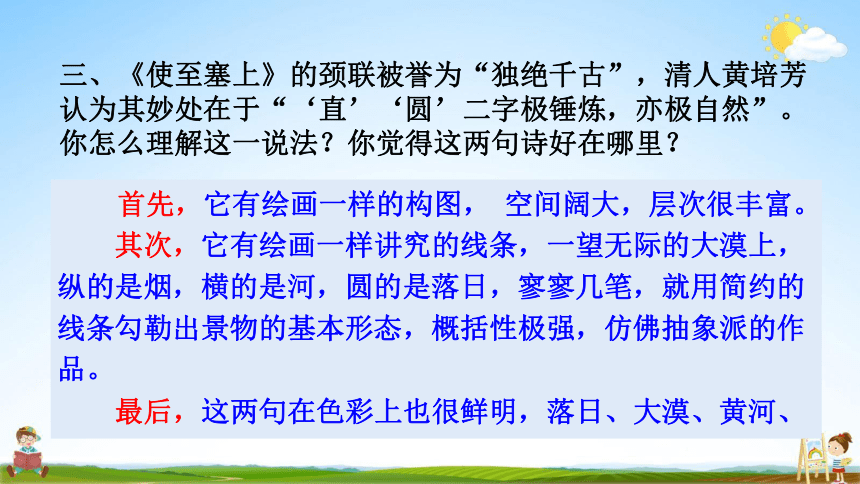 三、《使至塞上》的颈联被誉为“独绝千古”，清人黄培芳认为其妙处在于“‘直’‘圆’二字极锤炼，亦极自然”。你怎么理解这一说法？你觉得这两句诗好在哪里？

首先，它有绘画一样的构图， 空间阔大，层次很丰富。

其次，它有绘画一样讲究的线条，一望无际的大漠上，纵的是烟，横的是河，圆的是落日，寥寥几笔，就用简约的线条勾勒出景物的基本形态，概括性极强，仿佛抽象派的作品。

最后，这两句在色彩上也很鲜明，落日、大漠、黄河、